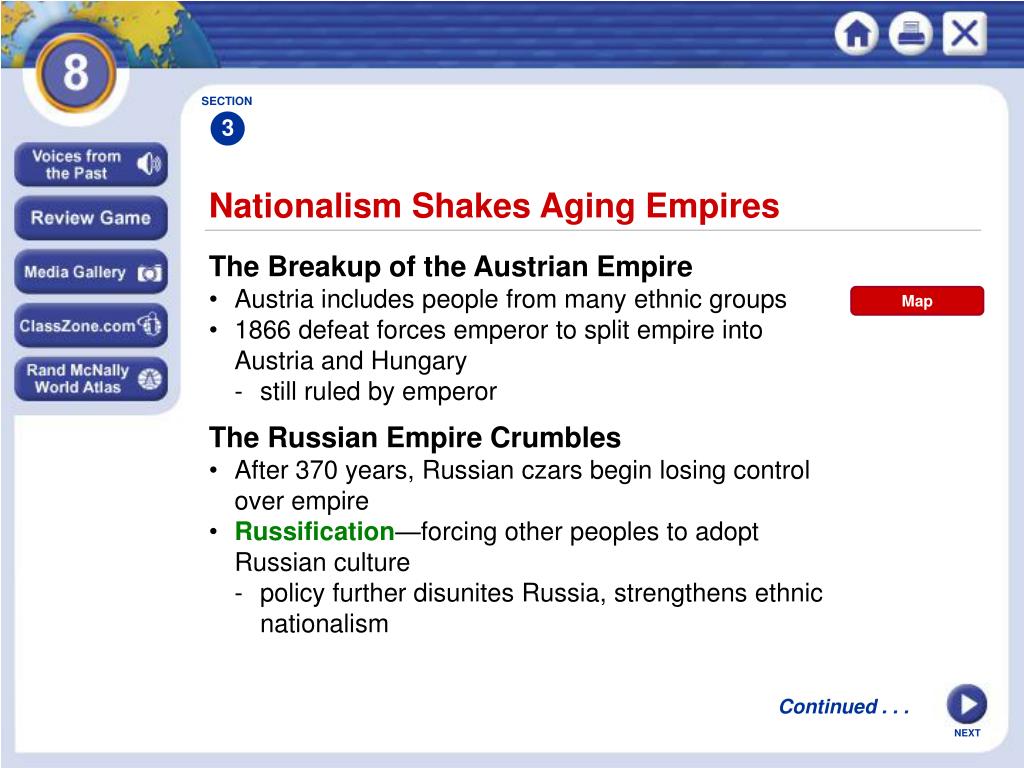 8

Voices from the Past

Review Game

Media Gallery

ClassZone.com

Rand McNally World Atlas

SECTION
3

Nationalism Shakes Aging Empires

The Breakup of the Austrian Empire
• Austria includes people from many ethnic groups
• 1866 defeat forces emperor to split empire into Austria and Hungary
- still ruled by emperor

Map

The Russian Empire Crumbles
• After 370 years, Russian czars begin losing control over empire
• Russification—forcing other peoples to adopt Russian culture
- policy further disunites Russia, strengthens ethnic nationalism

Continued . . .

NEXT